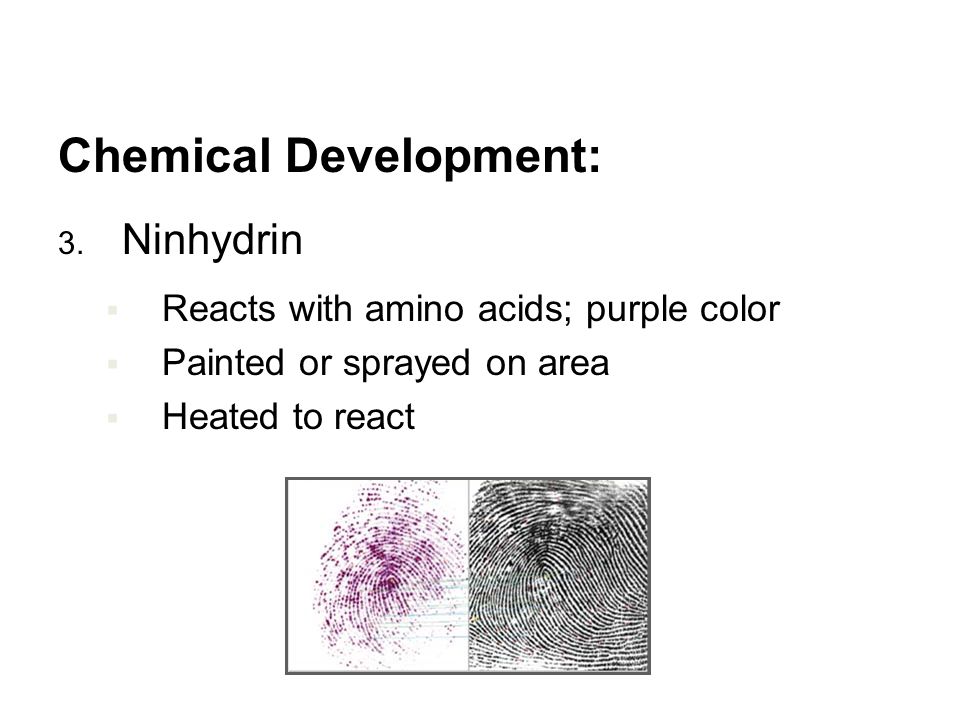 Chemical Development:

3. Ninhydrin

▪ Reacts with amino acids; purple color
▪ Painted or sprayed on area
▪ Heated to react